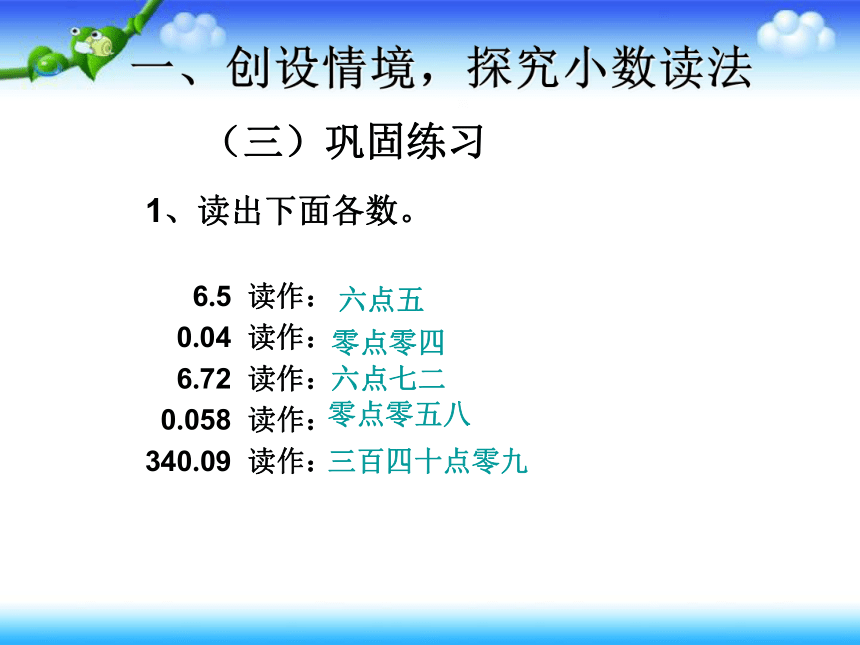 一、创设情境，探究小数读法

（三）巩固练习

1、读出下面各数。

6.5 读作：六点五
0.04 读作：零点零四
6.72 读作：六点七二
0.058 读作：零点零五八
340.09 读作：三百四十点零九